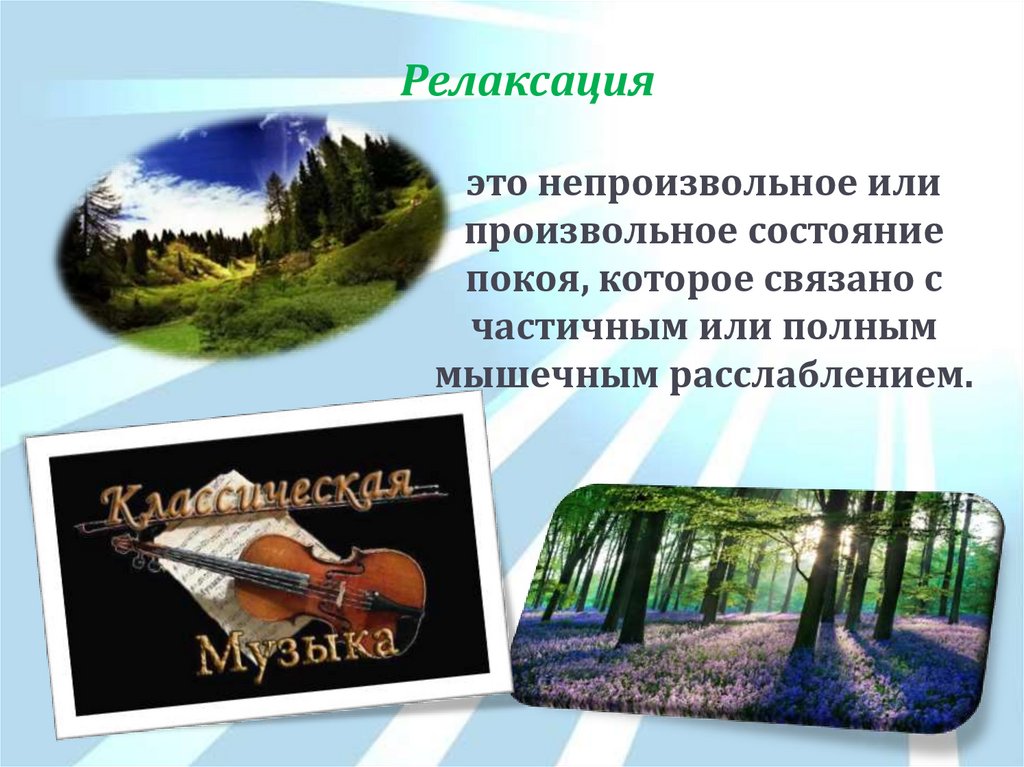 Релаксация

это непроизвольное или произвольное состояние покоя, которое связано с частичным или полным мышечным расслаблением.

Классическая Музыка